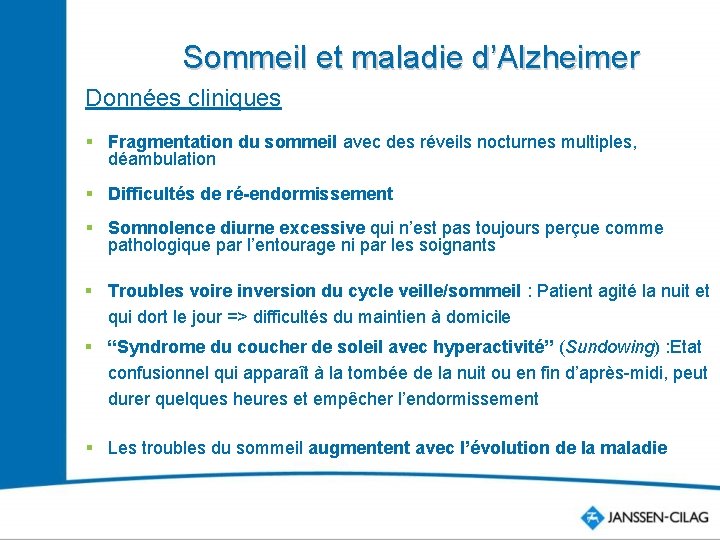 Sommeil et maladie d’Alzheimer

Données cliniques

▪ Fragmentation du sommeil avec des réveils nocturnes multiples, déambulation

▪ Difficultés de ré-endormissement

▪ Somnolence diurne excessive qui n’est pas toujours perçue comme pathologique par l’entourage ni par les soignants

▪ Troubles voire inversion du cycle veille/sommeil : Patient agité la nuit et qui dort le jour => difficultés du maintien à domicile

▪ “Syndrome du coucher de soleil avec hyperactivité” (Sundowing) :Etat confusionnel qui apparaît à la tombée de la nuit ou en fin d’après-midi, peut durer quelques heures et empêcher l’endormissement

▪ Les troubles du sommeil augmentent avec l’évolution de la maladie

JANSSEN-CILAG